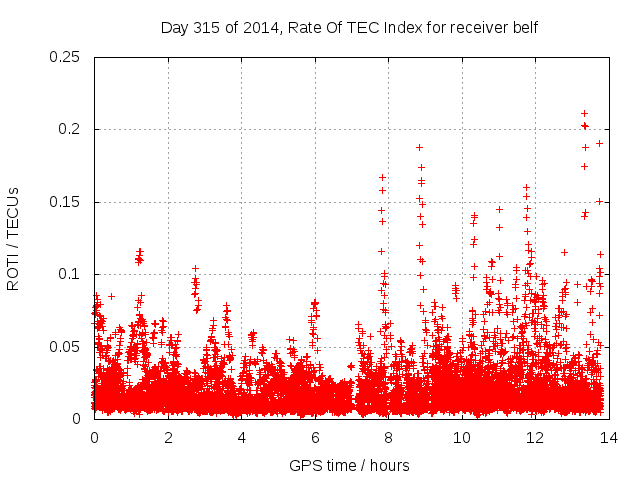 Day 315 of 2014, Rate Of TEC Index for receiver belf

ROTI / TECUs

0.25
0.2
0.15
0.1
0.05
0

0
2
4
6
8
10
12
14

GPS time / hours